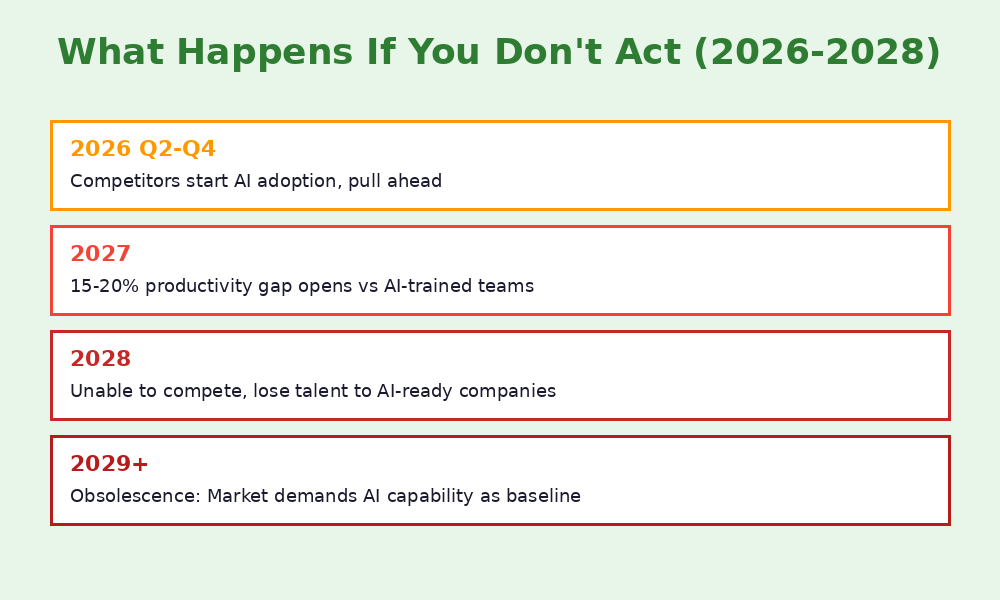 What Happens If You Don't Act (2026-2028)

2026 Q2-Q4

Competitors start AI adoption, pull ahead

2027

15-20% productivity gap opens vs AI-trained teams

2028

Unable to compete, lose talent to AI-ready companies

2029+

Obsolescence: Market demands AI capability as baseline